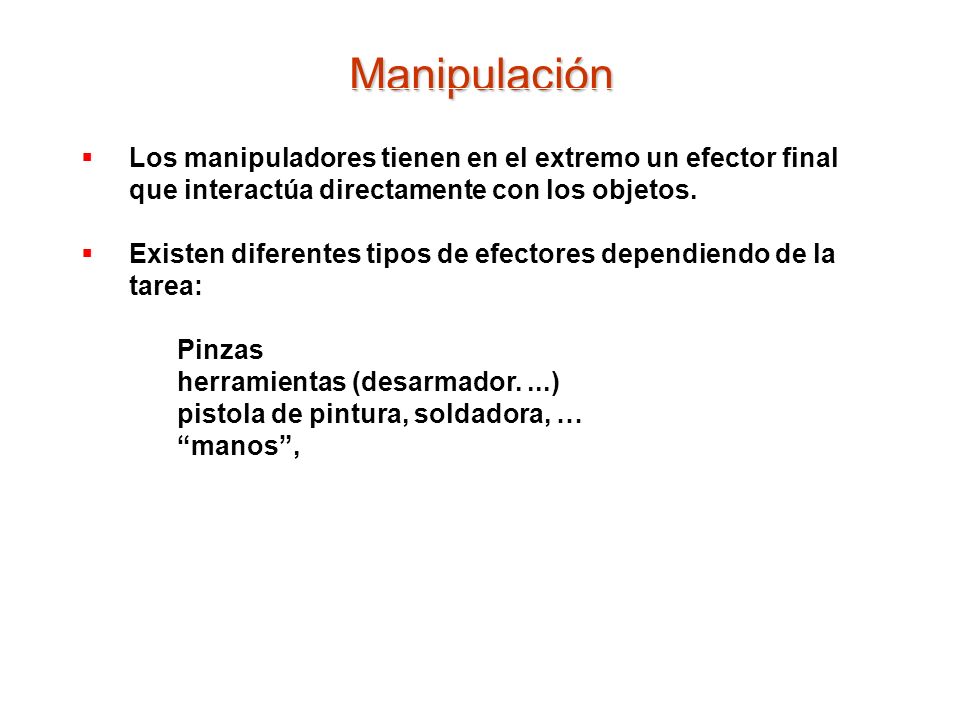 Manipulación

▪ Los manipuladores tienen en el extremo un efector final que interactúa directamente con los objetos.

▪ Existen diferentes tipos de efectores dependiendo de la tarea:

Pinzas
herramientas (desarmador. ...)
pistola de pintura, soldadora, …
“manos”,